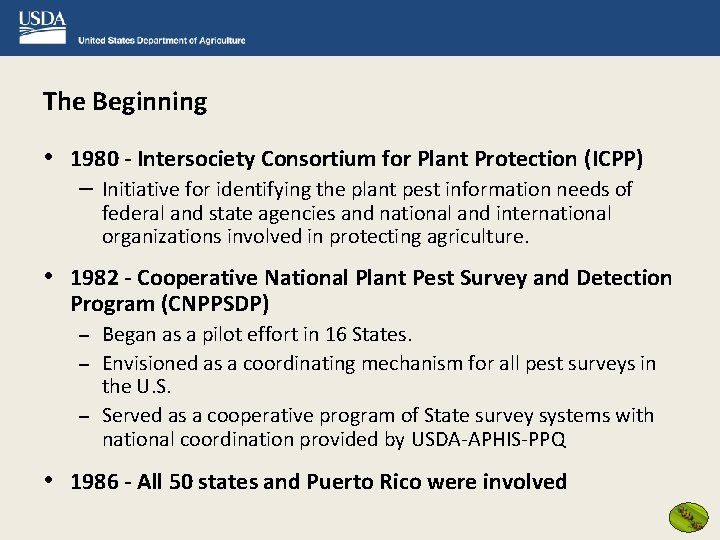 USDA
United States Department of Agriculture

The Beginning

• 1980 - Intersociety Consortium for Plant Protection (ICPP)
– Initiative for identifying the plant pest information needs of federal and state agencies and national and international organizations involved in protecting agriculture.

• 1982 - Cooperative National Plant Pest Survey and Detection Program (CNPPSDP)
– Began as a pilot effort in 16 States.
– Envisioned as a coordinating mechanism for all pest surveys in the U.S.
– Served as a cooperative program of State survey systems with national coordination provided by USDA-APHIS-PPQ

• 1986 - All 50 states and Puerto Rico were involved